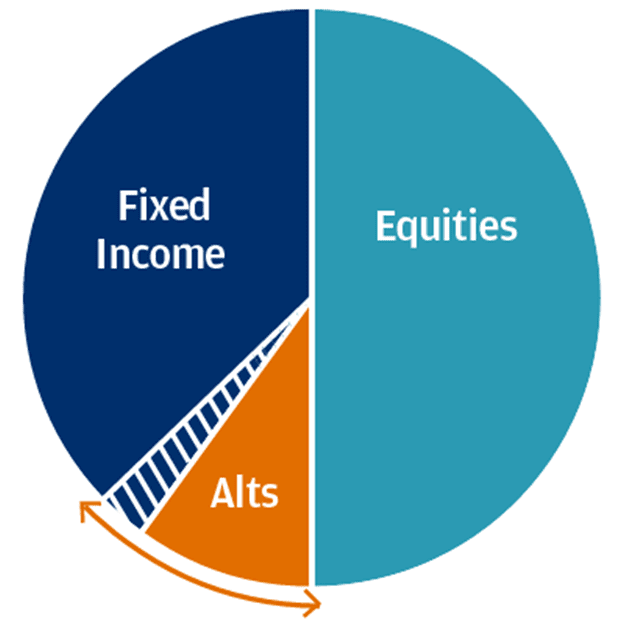 Fixed Income

Equities

Alts